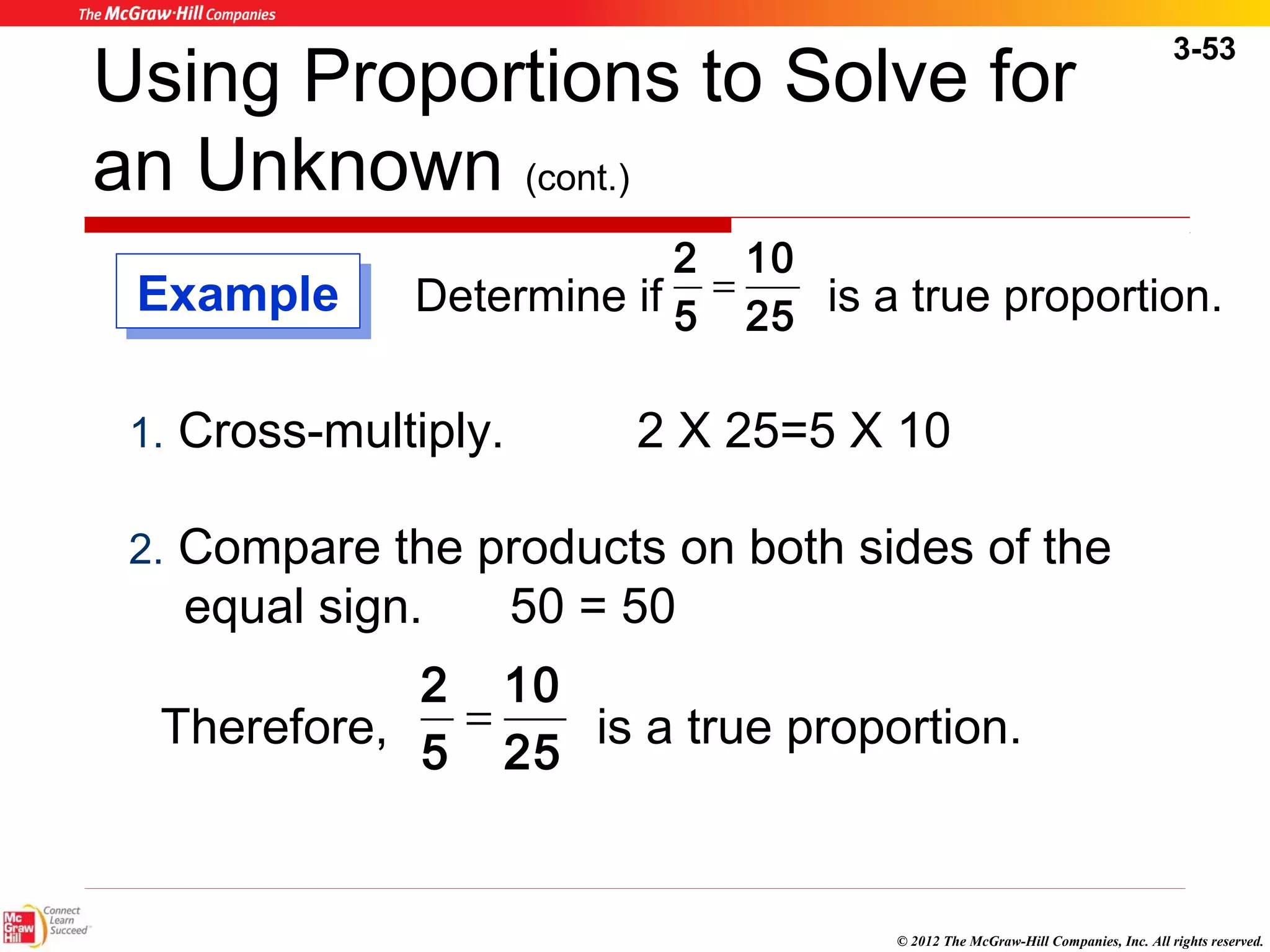 The McGraw·Hill Companies

3-53

Using Proportions to Solve for an Unknown (cont.)

Example

Determine if $\frac{2}{5} = \frac{10}{25}$ is a true proportion.

1. Cross-multiply. 2 X 25=5 X 10

2. Compare the products on both sides of the equal sign. 50 = 50

Therefore, $\frac{2}{5} = \frac{10}{25}$ is a true proportion.

Mc Graw Hill Connect Learn Succeed

© 2012 The McGraw-Hill Companies, Inc. All rights reserved.